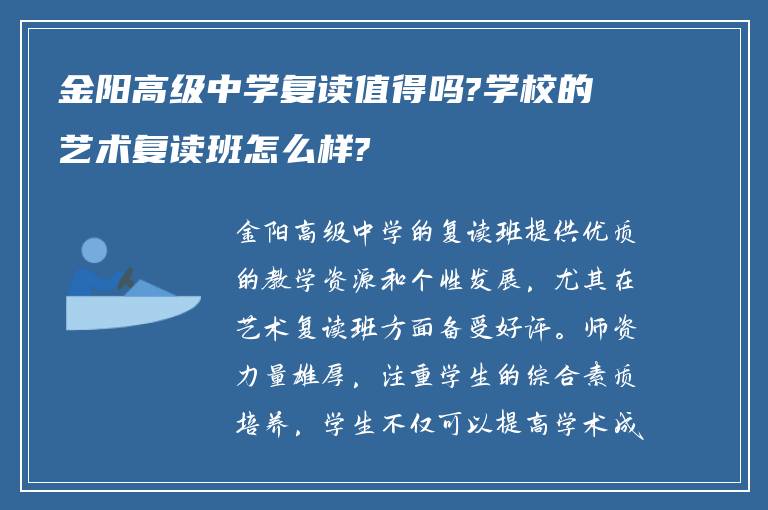 金阳高级中学复读值得吗?学校的艺术复读班怎么样?

金阳高级中学的复读班提供优质的教学资源和个性发展，尤其在艺术复读班方面备受好评。师资力量雄厚，注重学生的综合素质培养，学生不仅可以提高学术成